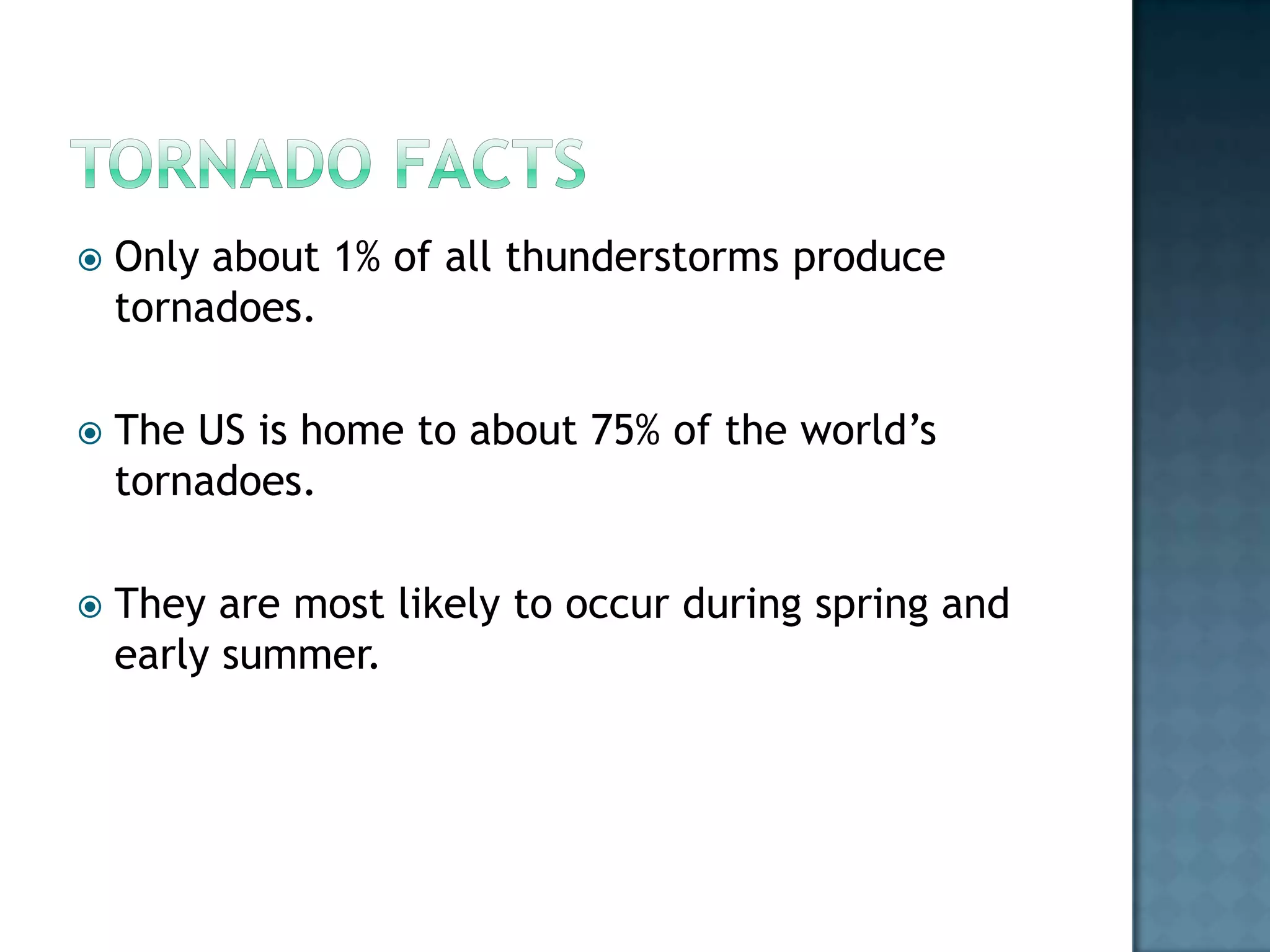 TORNADO FACTS

Only about 1% of all thunderstorms produce tornadoes.

The US is home to about 75% of the world’s tornadoes.

They are most likely to occur during spring and early summer.